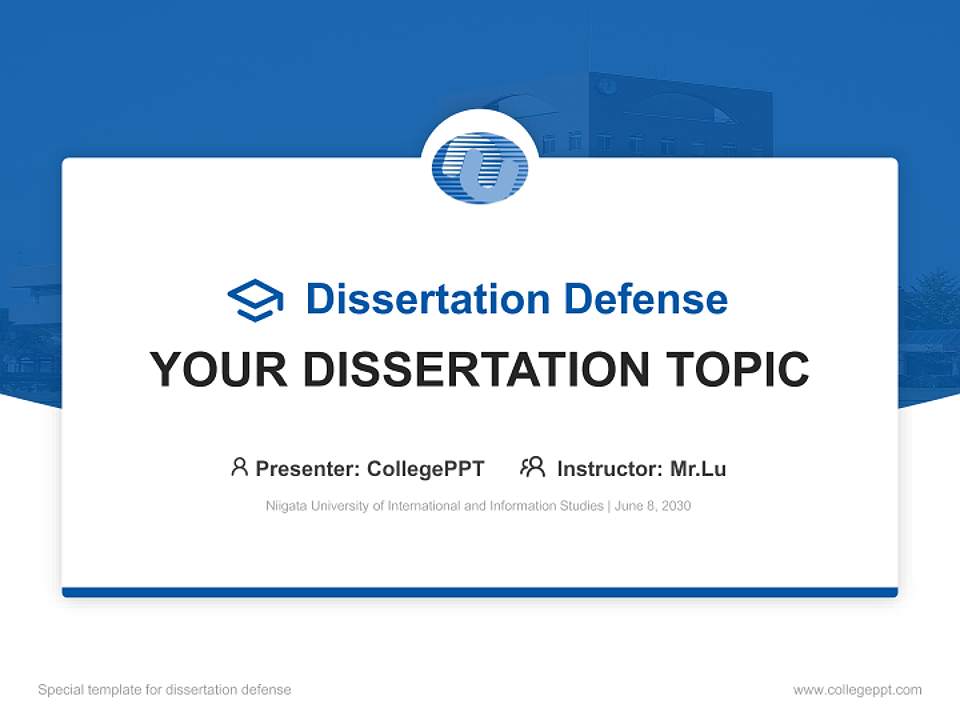 Dissertation Defense

YOUR DISSERTATION TOPIC

Presenter: CollegePPT Instructor: Mr.Lu

Niigata University of International and Information Studies | June 8, 2030

Special template for dissertation defense

www.collegeppt.com